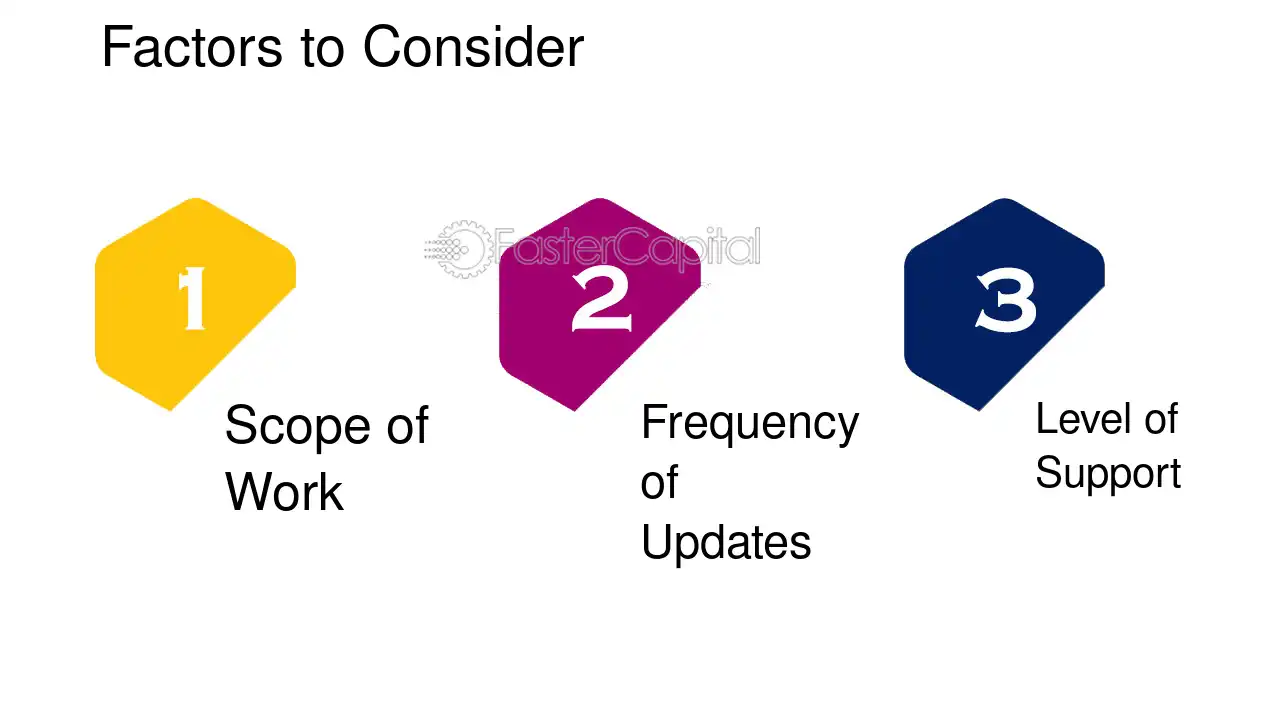 Factors to Consider

1

Scope of Work

2

Frequency of Updates

3

Level of Support

FasterCapital